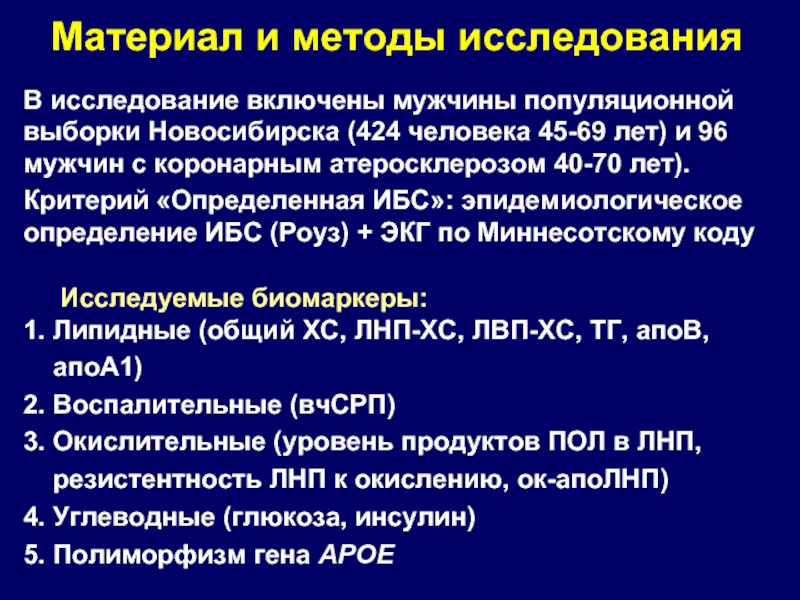 Материал и методы исследования

В исследование включены мужчины популяционной выборки Новосибирска (424 человека 45-69 лет) и 96 мужчин с коронарным атеросклерозом 40-70 лет).

Критерий «Определенная ИБС»: эпидемиологическое определение ИБС (Роуз) + ЭКГ по Миннесотскому коду

Исследуемые биомаркеры:

1. Липидные (общий ХС, ЛНП-ХС, ЛВП-ХС, ТГ, апоВ, апоА1)
2. Воспалительные (вчСРП)
3. Окислительные (уровень продуктов ПОЛ в ЛНП, резистентность ЛНП к окислению, ок-апоЛНП)
4. Углеводные (глюкоза, инсулин)
5. Полиморфизм гена APOE